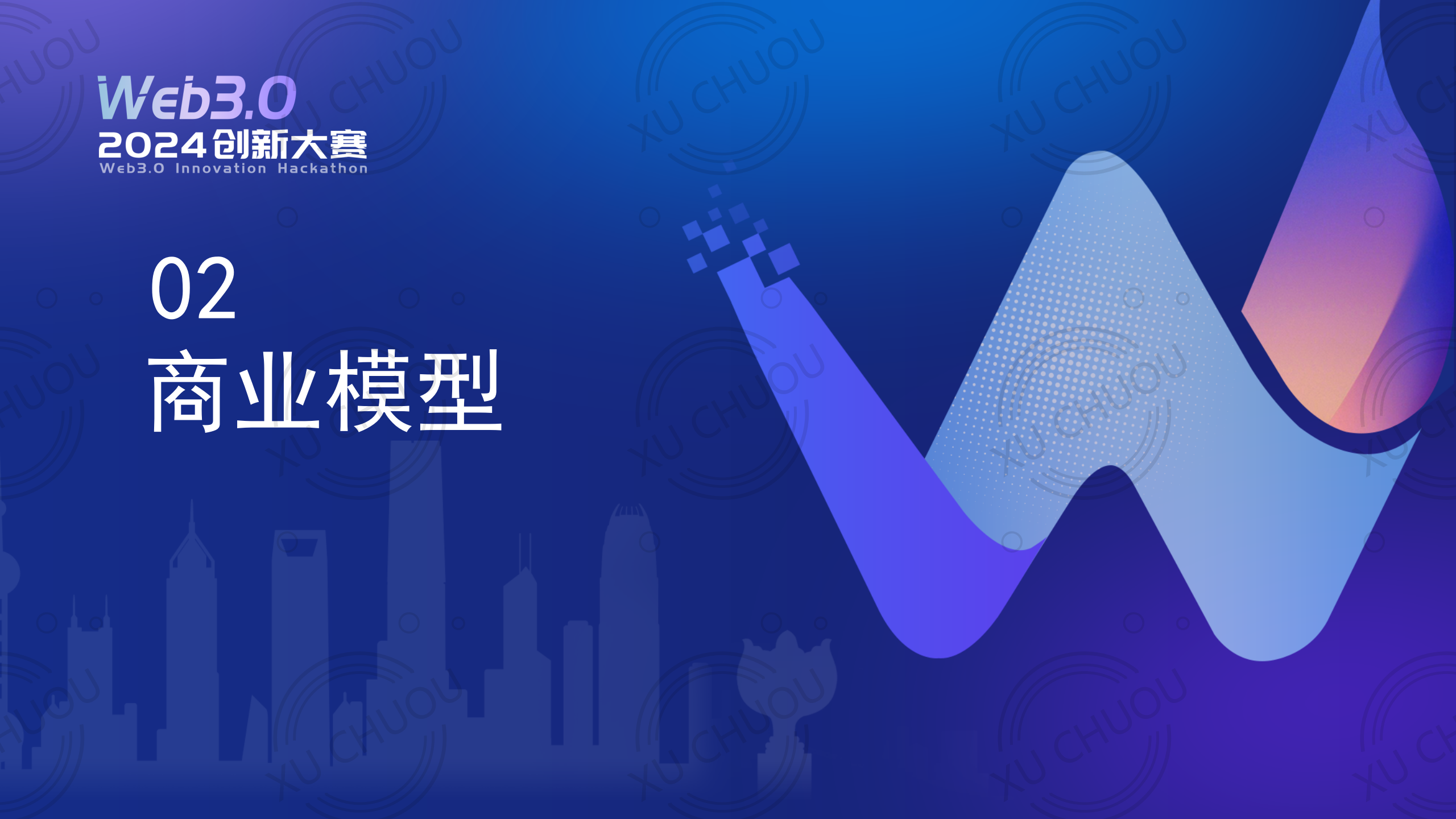 Web3.0
2024创新大赛
Web3.0 Innovation Hackathon

02
商业模型

XU CHUOU